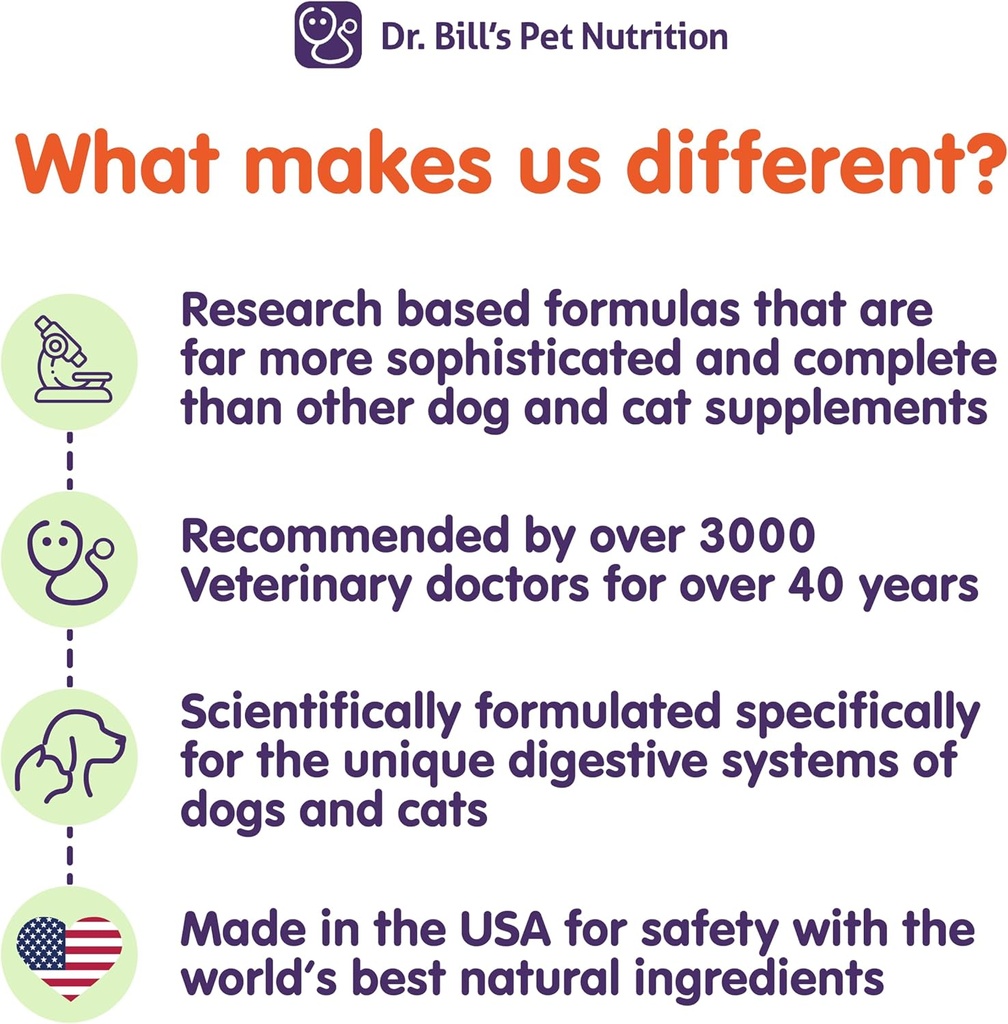 Dr. Bill's Pet Nutrition

What makes us different?

Research based formulas that are far more sophisticated and complete than other dog and cat supplements

Recommended by over 3000 Veterinary doctors for over 40 years

Scientifically formulated specifically for the unique digestive systems of dogs and cats

Made in the USA for safety with the world's best natural ingredients